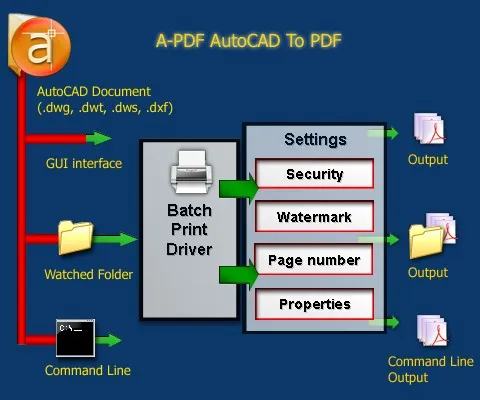 A-PDF AutoCAD To PDF

AutoCAD Document (.dwg, .dwt, .dws, .dxf)

GUI interface

Watched Folder

C:\_

Command Line

Batch Print Driver

Settings

Security

Watermark

Page number

Properties

Output

Output

Command Line Output